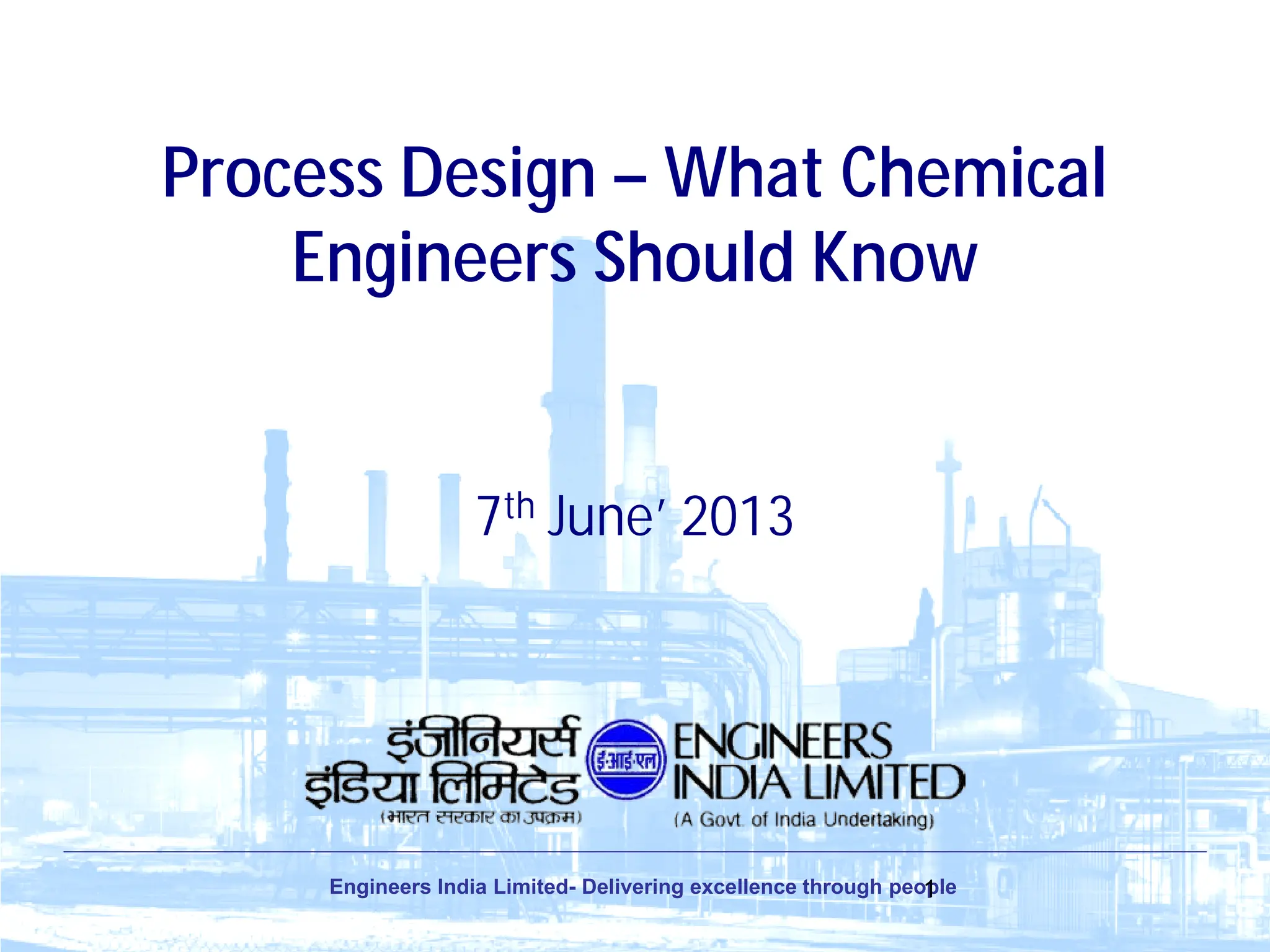 Process Design – What Chemical Engineers Should Know

7th June' 2013

इंजीनियर्स इंडिया लिमिटेड
(भारत सरकार का उपक्रम)

ई·आई·एल

ENGINEERS INDIA LIMITED
(A Govt. of India Undertaking)

Engineers India Limited- Delivering excellence through people

1